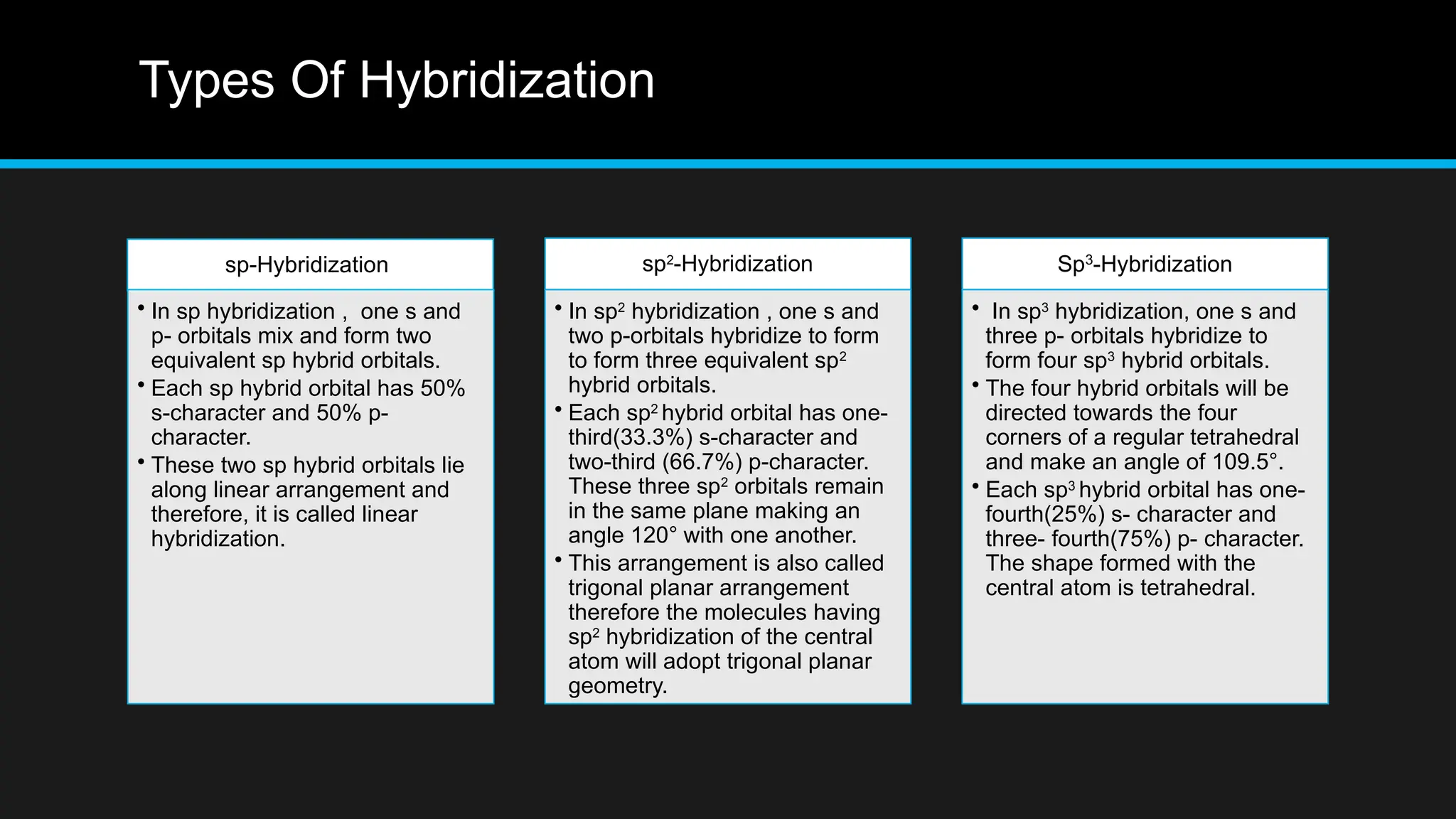 Types Of Hybridization

sp-Hybridization

• In sp hybridization , one s and p- orbitals mix and form two equivalent sp hybrid orbitals.
• Each sp hybrid orbital has 50% s-character and 50% p-character.
• These two sp hybrid orbitals lie along linear arrangement and therefore, it is called linear hybridization.

sp$^2$-Hybridization

• In sp$^2$ hybridization , one s and two p-orbitals hybridize to form to form three equivalent sp$^2$ hybrid orbitals.
• Each sp$^2$ hybrid orbital has one-third(33.3%) s-character and two-third (66.7%) p-character. These three sp$^2$ orbitals remain in the same plane making an angle 120° with one another.
• This arrangement is also called trigonal planar arrangement therefore the molecules having sp$^2$ hybridization of the central atom will adopt trigonal planar geometry.

Sp$^3$-Hybridization

• In sp$^3$ hybridization, one s and three p- orbitals hybridize to form four sp$^3$ hybrid orbitals.
• The four hybrid orbitals will be directed towards the four corners of a regular tetrahedral and make an angle of 109.5°.
• Each sp$^3$ hybrid orbital has one-fourth(25%) s- character and three- fourth(75%) p- character. The shape formed with the central atom is tetrahedral.